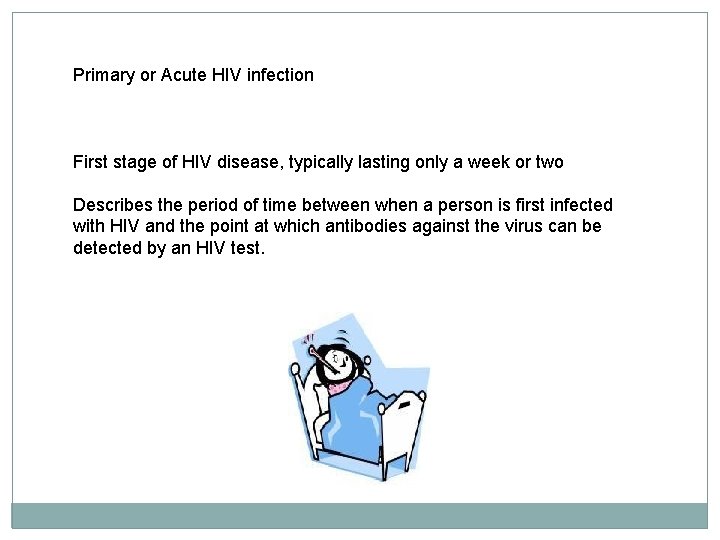 Primary or Acute HIV infection

First stage of HIV disease, typically lasting only a week or two

Describes the period of time between when a person is first infected with HIV and the point at which antibodies against the virus can be detected by an HIV test.